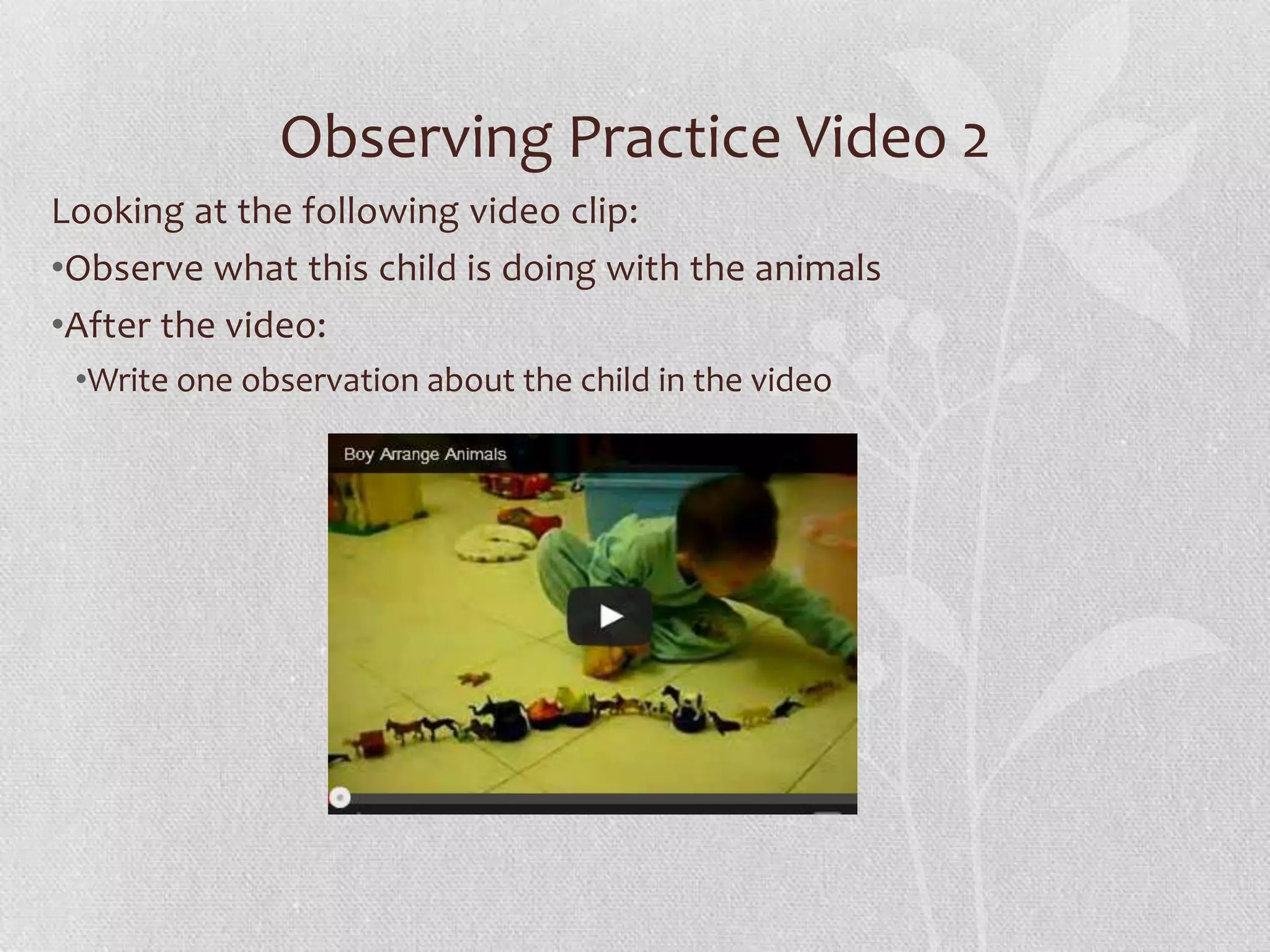 Observing Practice Video 2

Looking at the following video clip:

•Observe what this child is doing with the animals

•After the video:

•Write one observation about the child in the video

Boy Arrange Animals